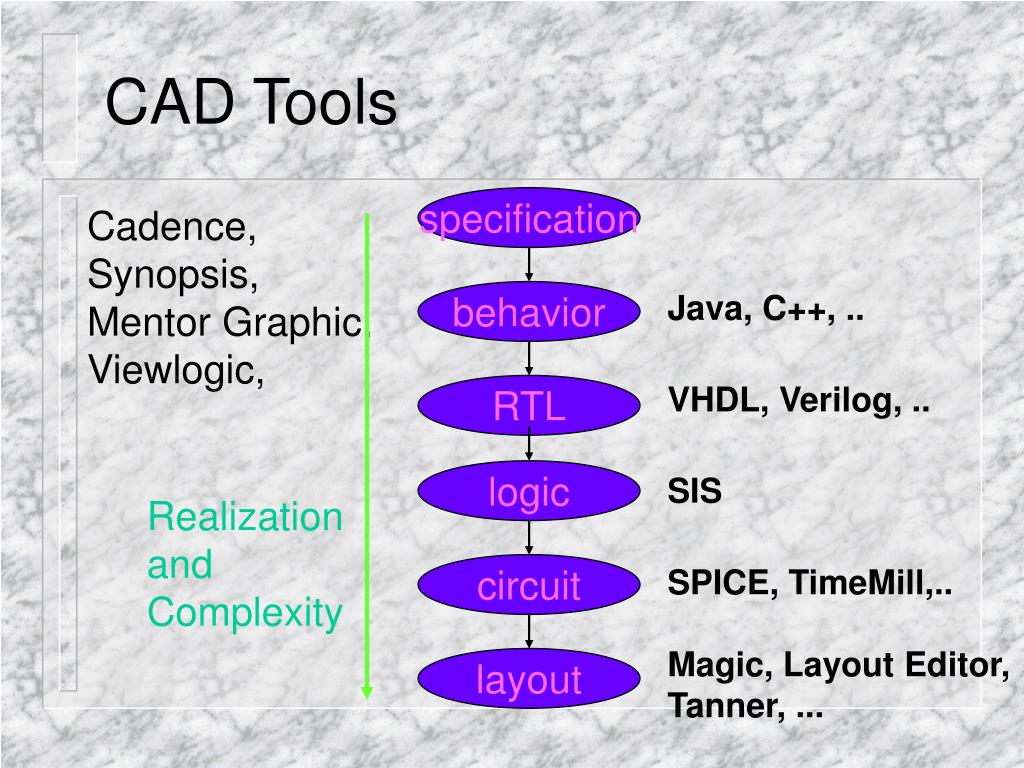 CAD Tools

Cadence,
Synopsis,
Mentor Graphic,
Viewlogic,

Realization and Complexity

specification

behavior

RTL

logic

circuit

layout

Java, C++, ..

VHDL, Verilog, ..

SIS

SPICE, TimeMill,..

Magic, Layout Editor, Tanner, ...